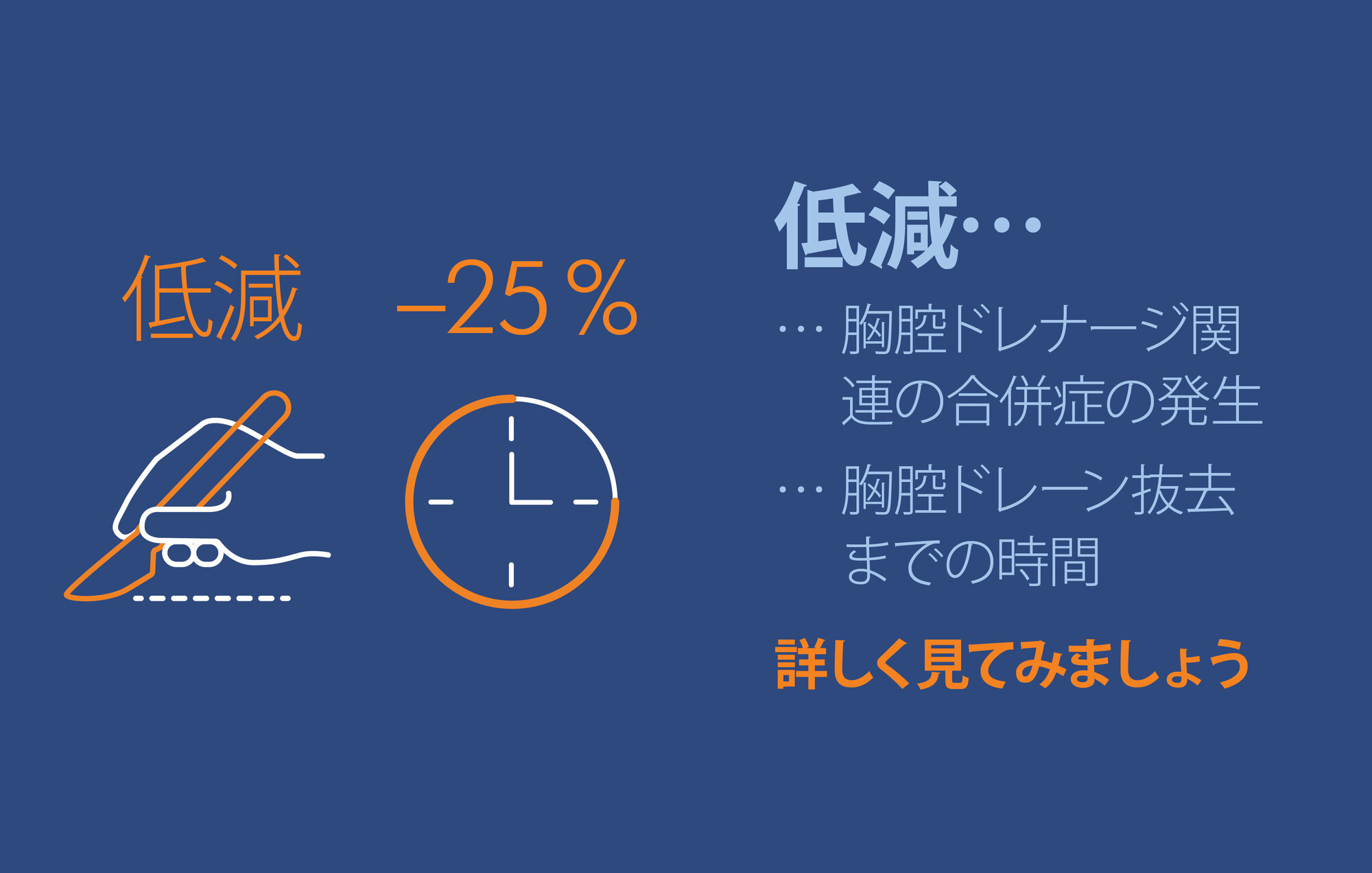 低減 −25％

低減…

… 胸腔ドレナージ関連の合併症の発生

… 胸腔ドレーン抜去までの時間

詳しく見てみましょう